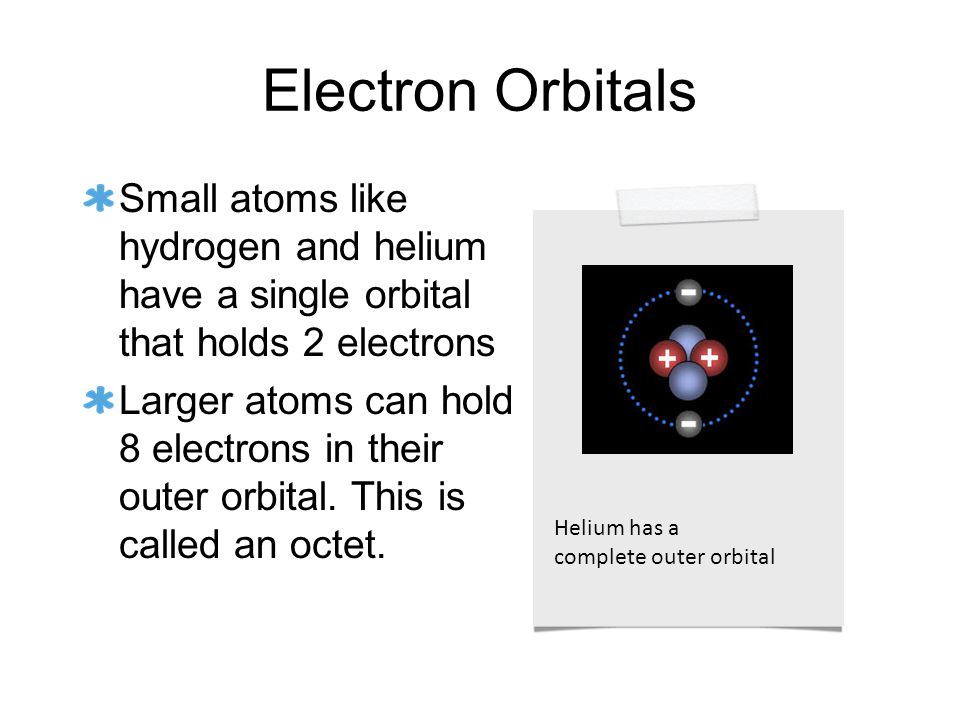 Electron Orbitals

Small atoms like hydrogen and helium have a single orbital that holds 2 electrons

Larger atoms can hold 8 electrons in their outer orbital. This is called an octet.

-
+ +
-

Helium has a complete outer orbital